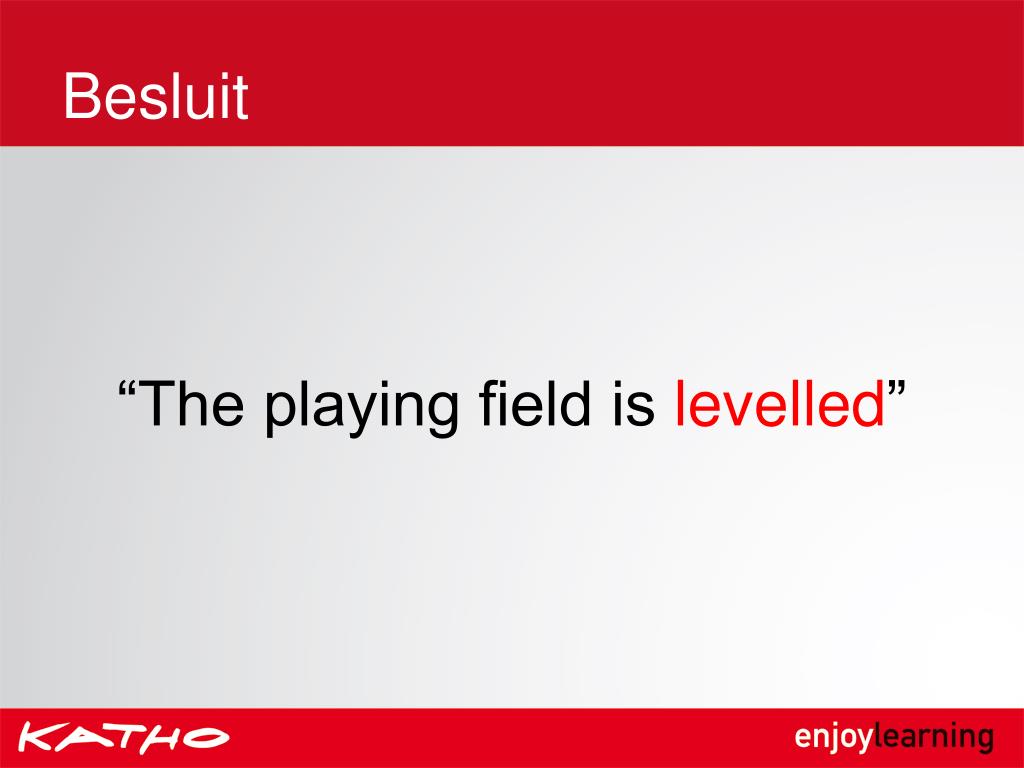 Besluit

“The playing field is levelled”

KATHO

enjoylearning